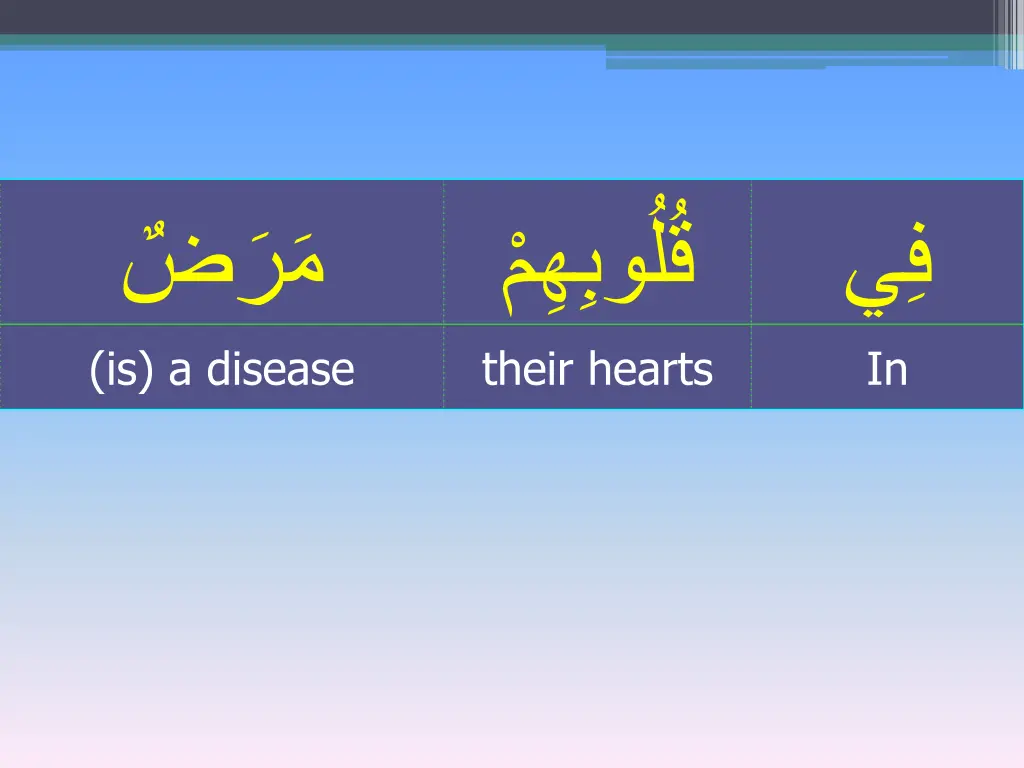 | مَرَضٌ | قُلُوبِهِمْ | فِي |
|---|---|---|
| (is) a disease | their hearts | In |